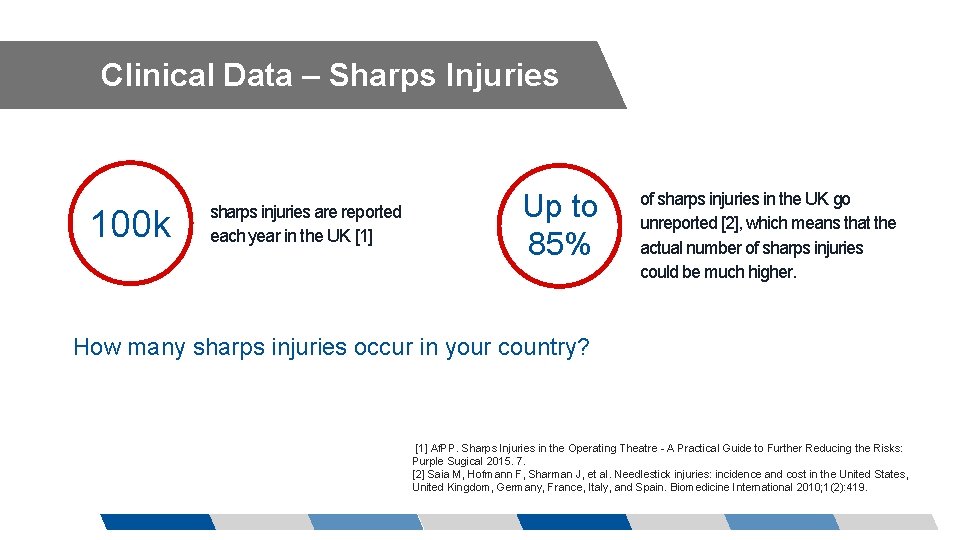 Clinical Data – Sharps Injuries

100k

sharps injuries are reported each year in the UK [1]

Up to 85%

of sharps injuries in the UK go unreported [2], which means that the actual number of sharps injuries could be much higher.

How many sharps injuries occur in your country?

[1] AfPP. Sharps Injuries in the Operating Theatre - A Practical Guide to Further Reducing the Risks: Purple Sugical 2015. 7.
[2] Saia M, Hofmann F, Sharman J, et al. Needlestick injuries: incidence and cost in the United States, United Kingdom, Germany, France, Italy, and Spain. Biomedicine International 2010;1(2):419.